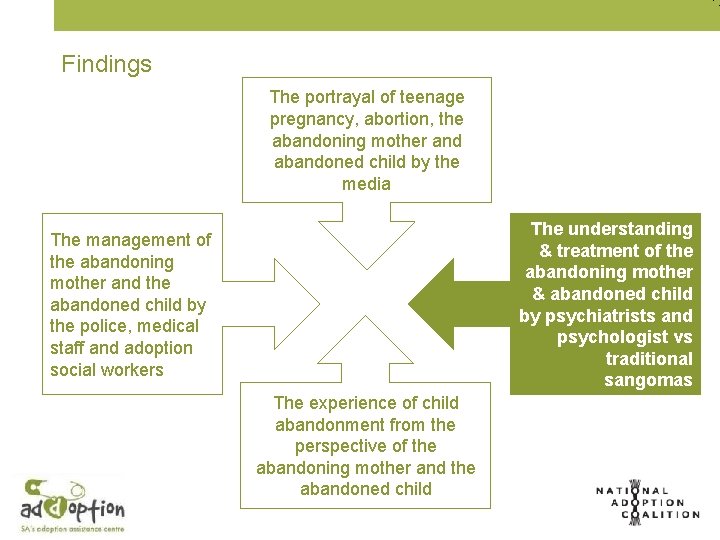 Findings

The portrayal of teenage pregnancy, abortion, the abandoning mother and abandoned child by the media

The management of the abandoning mother and the abandoned child by the police, medical staff and adoption social workers

The understanding & treatment of the abandoning mother & abandoned child by psychiatrists and psychologist vs traditional sangomas

The experience of child abandonment from the perspective of the abandoning mother and the abandoned child

adoption
SA's adoption assistance centre

NATIONAL ADOPTION COALITION